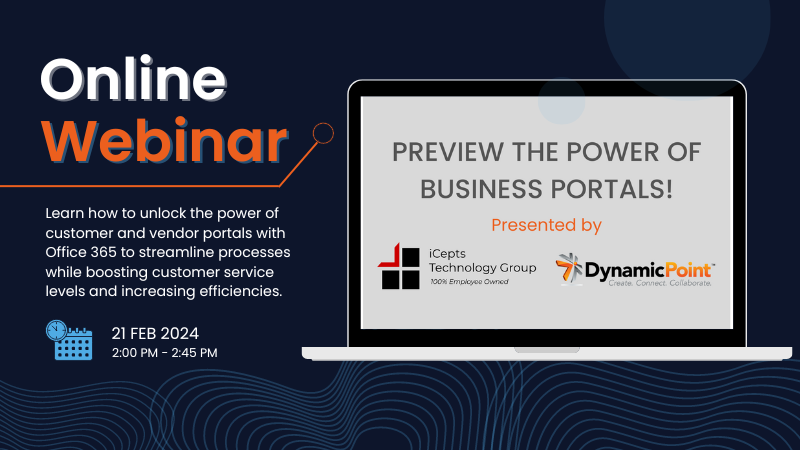 Online Webinar

Learn how to unlock the power of customer and vendor portals with Office 365 to streamline processes while boosting customer service levels and increasing efficiencies.

21 FEB 2024
2:00 PM - 2:45 PM

PREVIEW THE POWER OF BUSINESS PORTALS!

Presented by

iCepts Technology Group
100% Employee Owned

DynamicPoint™
Create. Connect. Collaborate.